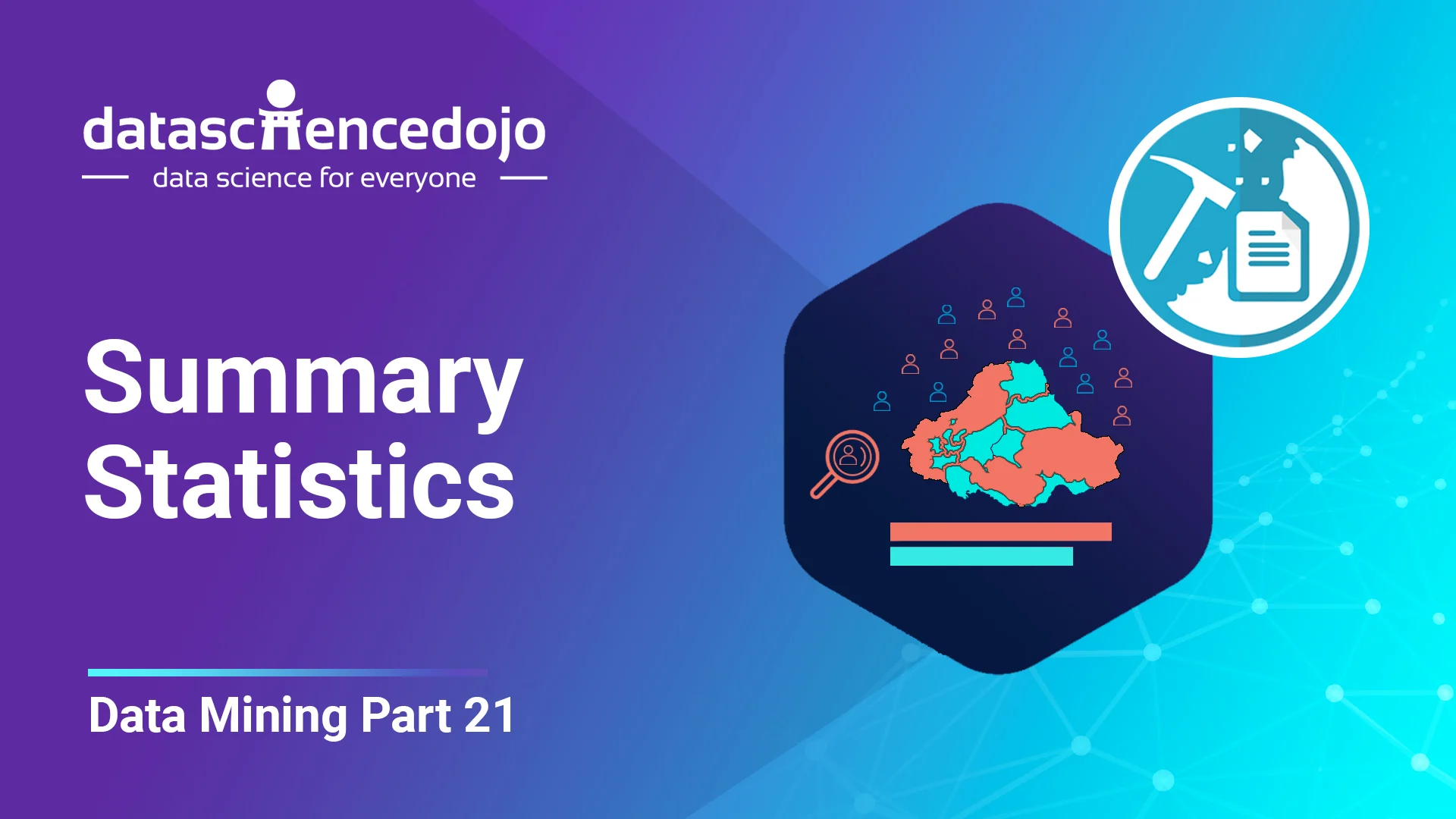 datasciencedojo
data science for everyone

Summary Statistics

Data Mining Part 21